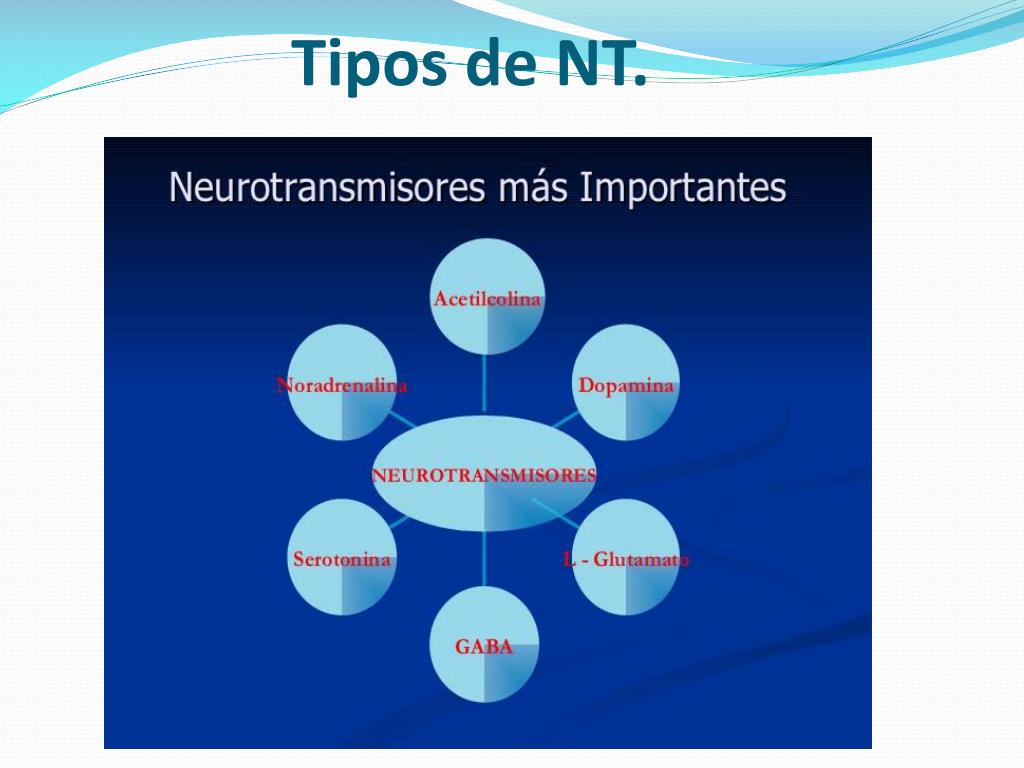 Tipos de NT.

Neurotransmisores más Importantes

Acetilcolina

Noradrenalina

Dopamina

NEUROTRANSMISORES

Serotonina

L - Glutamato

GABA